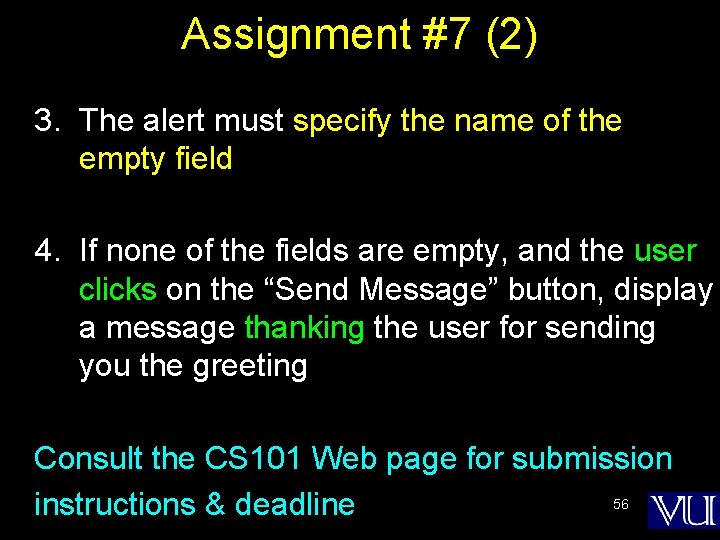 Assignment #7 (2)

3. The alert must specify the name of the empty field

4. If none of the fields are empty, and the user clicks on the “Send Message” button, display a message thanking the user for sending you the greeting

Consult the CS101 Web page for submission instructions & deadline

56

VU